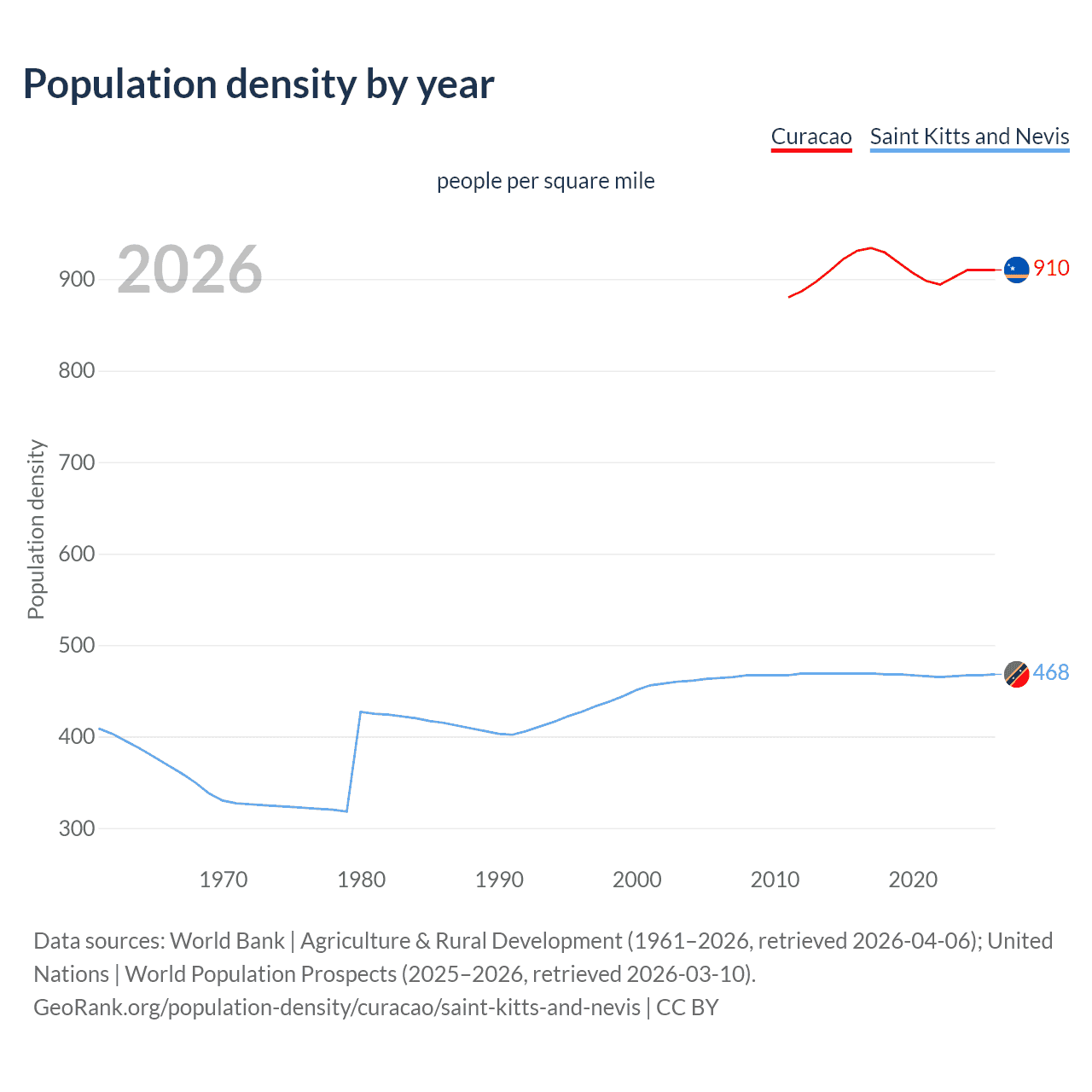 Population density by year

Curacao Saint Kitts and Nevis

people per square mile

2026

Population density

900
800
700
600
500
400
300

910
468

1970 1980 1990 2000 2010 2020

Data sources: World Bank | Agriculture & Rural Development (1961–2026, retrieved 2026-04-06); United Nations | World Population Prospects (2025–2026, retrieved 2026-03-10).
GeoRank.org/population-density/curacao/saint-kitts-and-nevis | CC BY